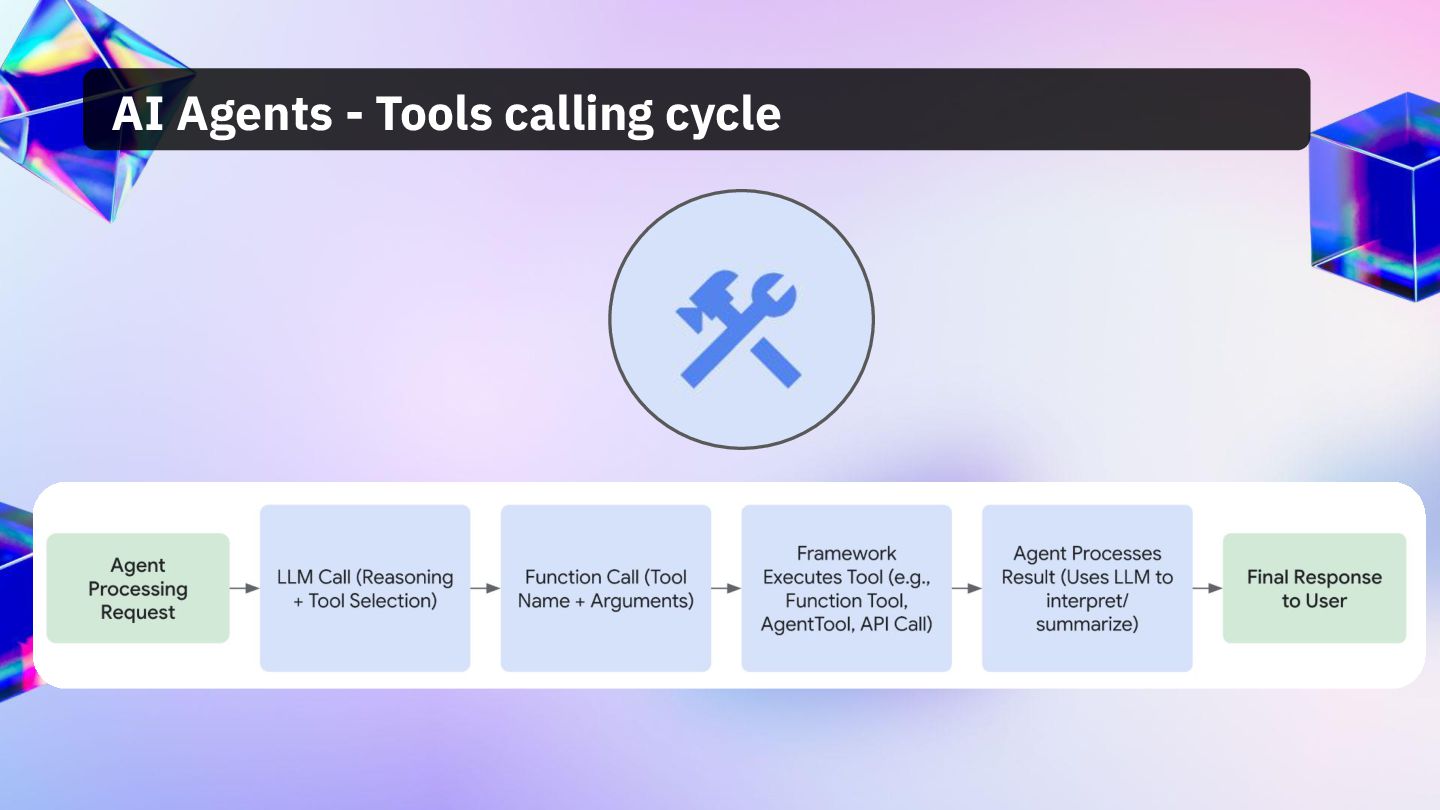 AI Agents - Tools calling cycle

Agent Processing Request

LLM Call (Reasoning + Tool Selection)

Function Call (Tool Name + Arguments)

Framework Executes Tool (e.g., Function Tool, AgentTool, API Call)

Agent Processes Result (Uses LLM to interpret/ summarize)

Final Response to User